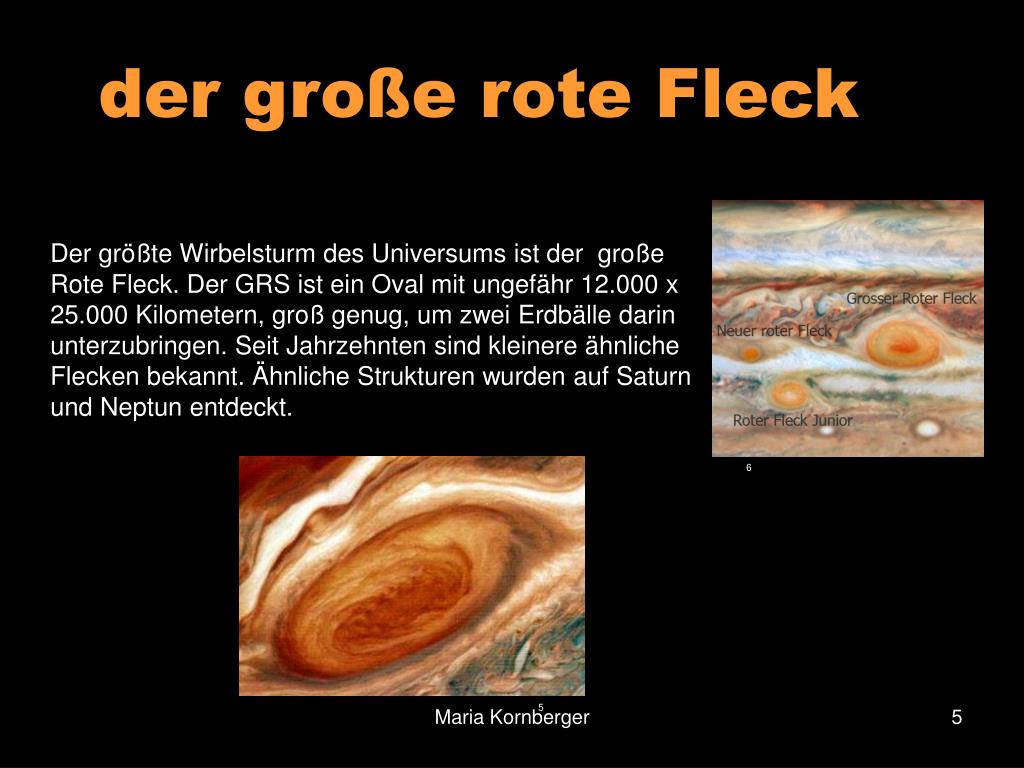 der große rote Fleck

Der größte Wirbelsturm des Universums ist der große Rote Fleck. Der GRS ist ein Oval mit ungefähr 12.000 x 25.000 Kilometern, groß genug, um zwei Erdbälle darin unterzubringen. Seit Jahrzehnten sind kleinere ähnliche Flecken bekannt. Ähnliche Strukturen wurden auf Saturn und Neptun entdeckt.

Grosser Roter Fleck
Neuer roter Fleck
Roter Fleck Junior

6

5

Maria Kornberger

5